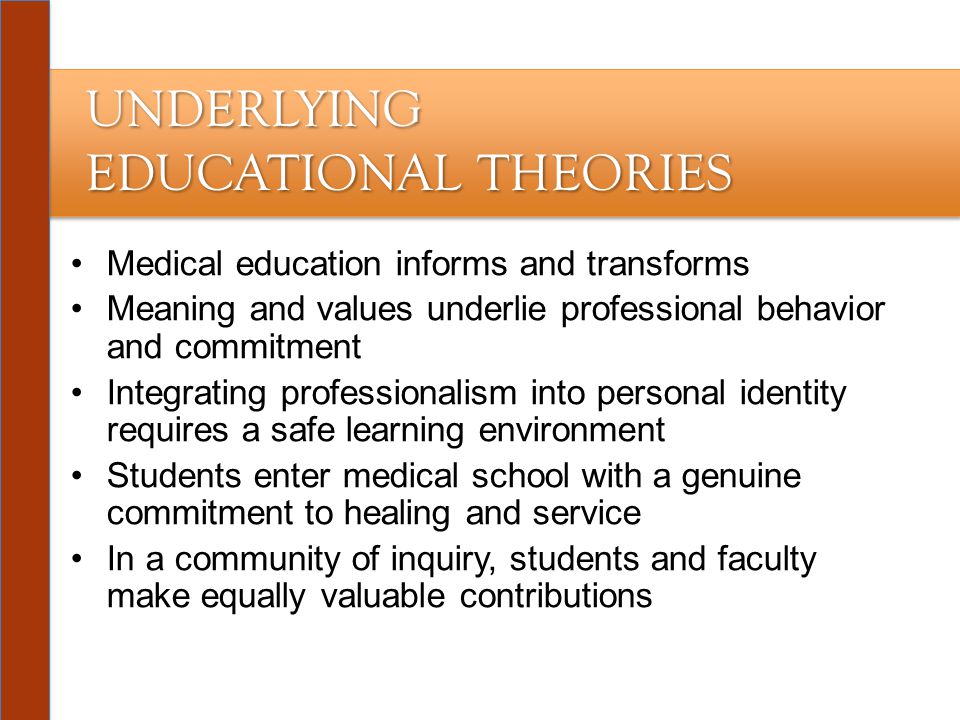 UNDERLYING EDUCATIONAL THEORIES

• Medical education informs and transforms
• Meaning and values underlie professional behavior and commitment
• Integrating professionalism into personal identity requires a safe learning environment
• Students enter medical school with a genuine commitment to healing and service
• In a community of inquiry, students and faculty make equally valuable contributions